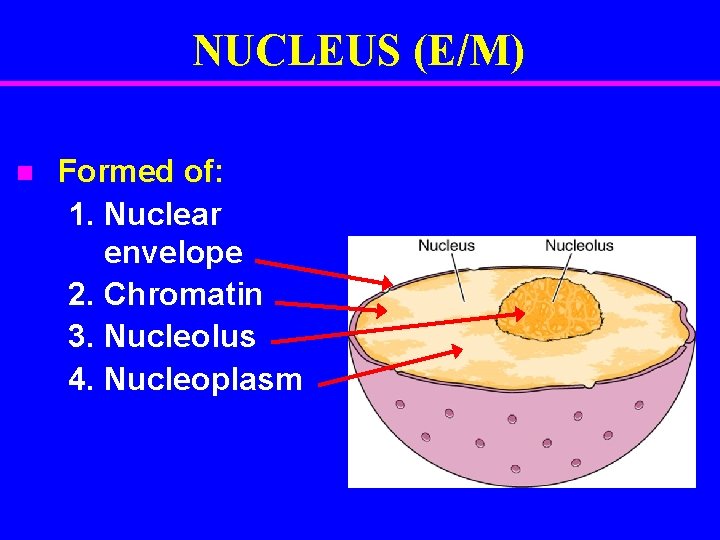 NUCLEUS (E/M)

Formed of:
1. Nuclear envelope
2. Chromatin
3. Nucleolus
4. Nucleoplasm

Nucleus
Nucleolus